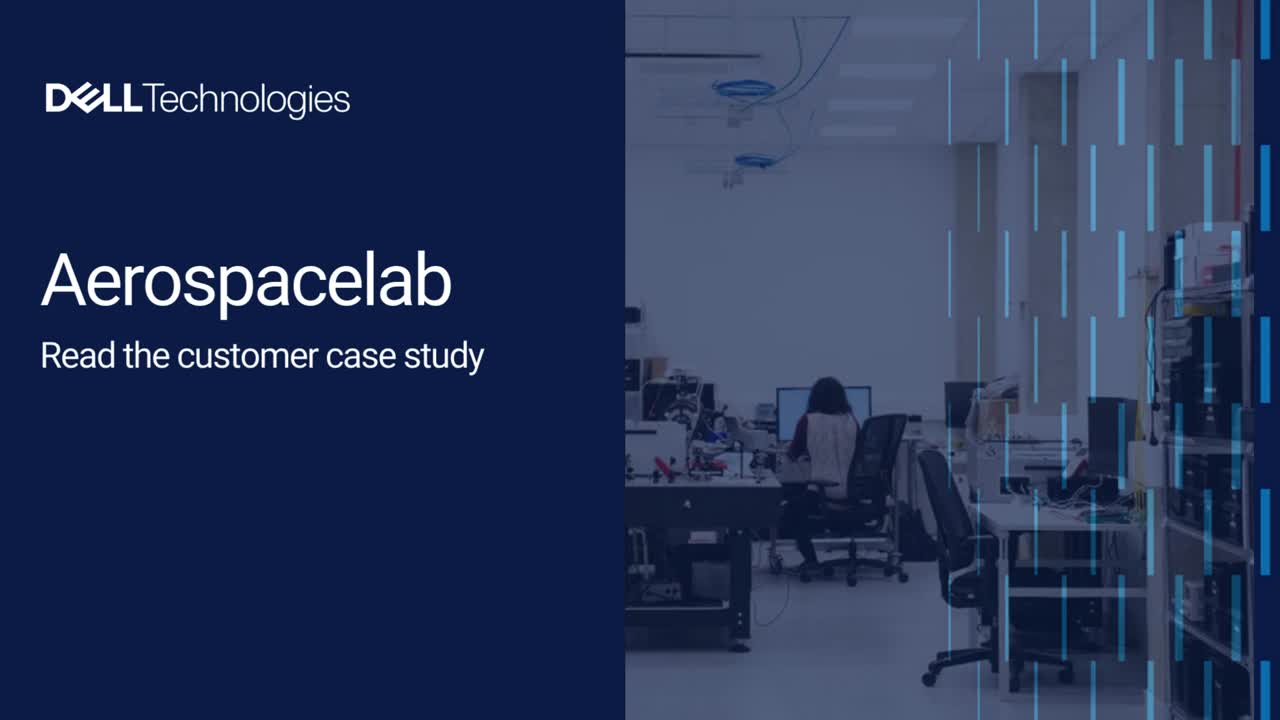 DELL Technologies

Aerospacelab

Read the customer case study